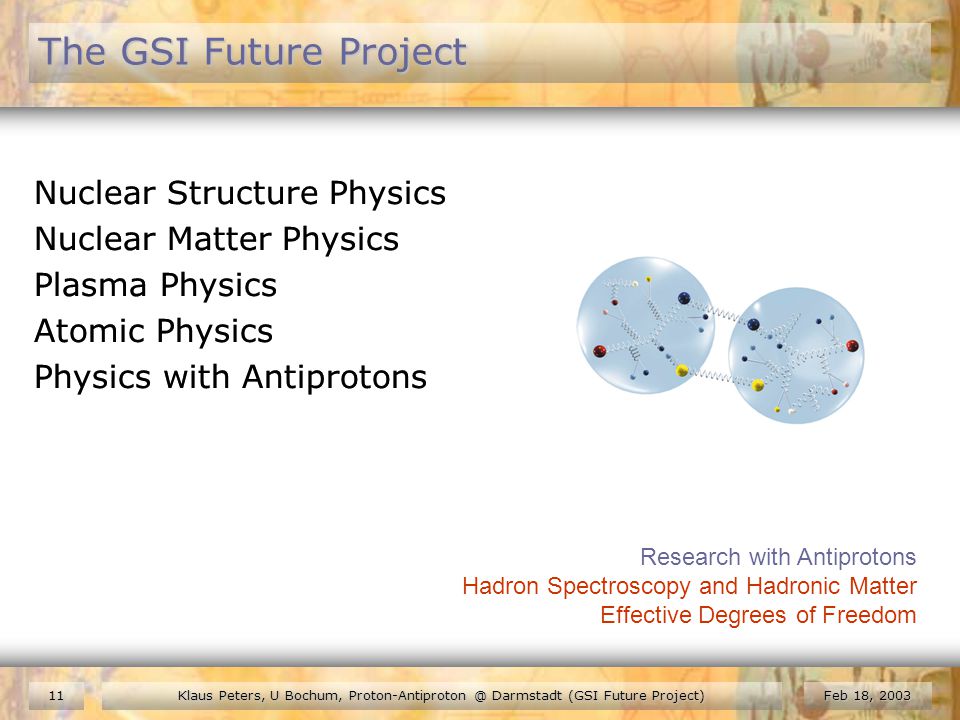 The GSI Future Project

Nuclear Structure Physics
Nuclear Matter Physics
Plasma Physics
Atomic Physics
Physics with Antiprotons

Research with Antiprotons
Hadron Spectroscopy and Hadronic Matter
Effective Degrees of Freedom

11 Klaus Peters, U Bochum, Proton-Antiproton @ Darmstadt (GSI Future Project) Feb 18, 2003